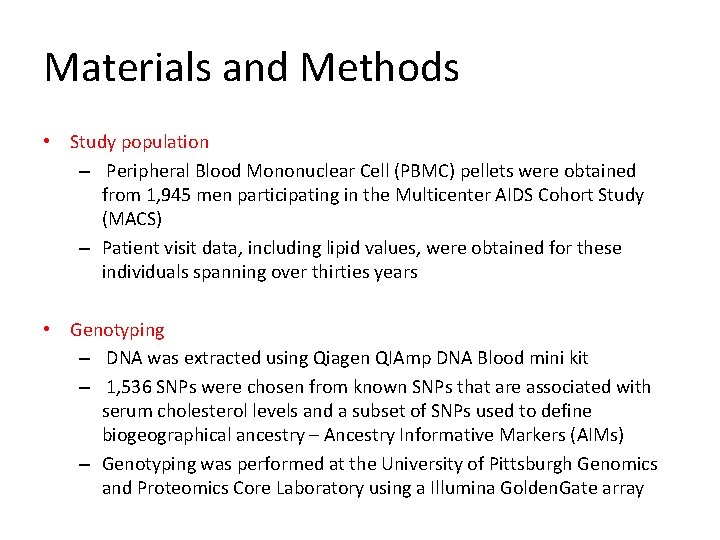 Materials and Methods

• Study population
  – Peripheral Blood Mononuclear Cell (PBMC) pellets were obtained from 1,945 men participating in the Multicenter AIDS Cohort Study (MACS)
  – Patient visit data, including lipid values, were obtained for these individuals spanning over thirties years

• Genotyping
  – DNA was extracted using Qiagen QIAmp DNA Blood mini kit
  – 1,536 SNPs were chosen from known SNPs that are associated with serum cholesterol levels and a subset of SNPs used to define biogeographical ancestry – Ancestry Informative Markers (AIMs)
  – Genotyping was performed at the University of Pittsburgh Genomics and Proteomics Core Laboratory using a Illumina GoldenGate array